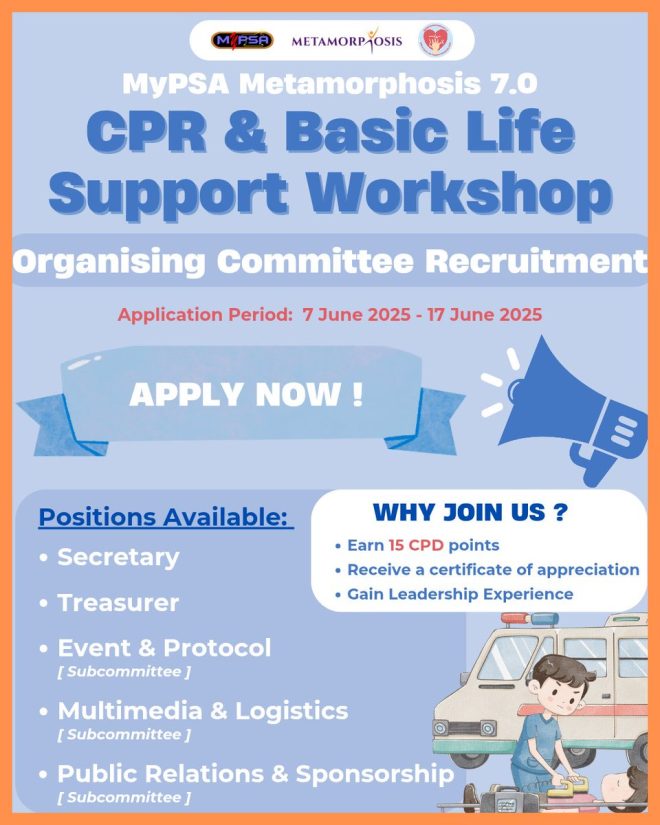 MyPSA METAMORPHOSIS

MyPSA Metamorphosis 7.0

CPR & Basic Life Support Workshop

Organising Committee Recruitment

Application Period: 7 June 2025 - 17 June 2025

APPLY NOW !

Positions Available:

• Secretary

• Treasurer

• Event & Protocol
[ Subcommittee ]

• Multimedia & Logistics
[ Subcommittee ]

• Public Relations & Sponsorship
[ Subcommittee ]

WHY JOIN US ?

• Earn 15 CPD points
• Receive a certificate of appreciation
• Gain Leadership Experience